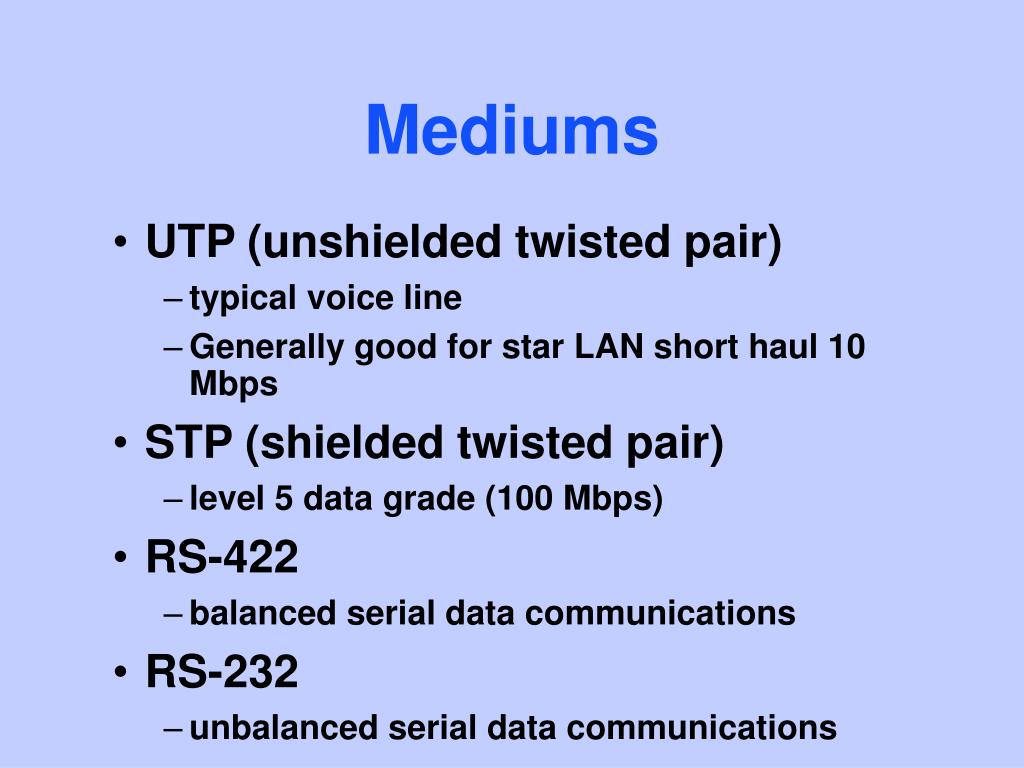 Mediums

• UTP (unshielded twisted pair)
– typical voice line
– Generally good for star LAN short haul 10 Mbps
• STP (shielded twisted pair)
– level 5 data grade (100 Mbps)
• RS-422
– balanced serial data communications
• RS-232
– unbalanced serial data communications